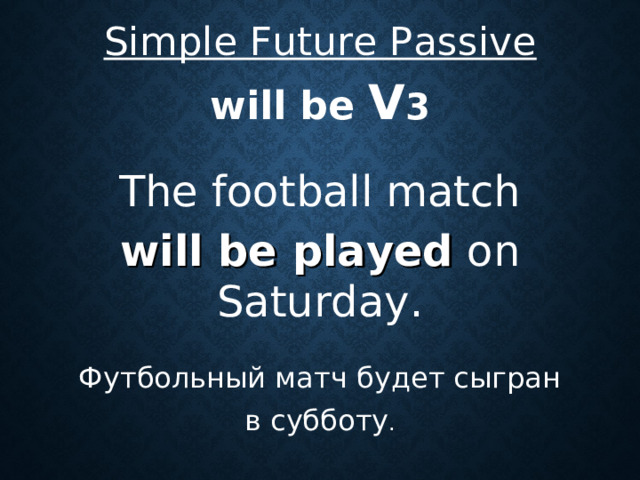 Simple Future Passive

will be V3

The football match will be played on Saturday.

Футбольный матч будет сыгран в субботу.